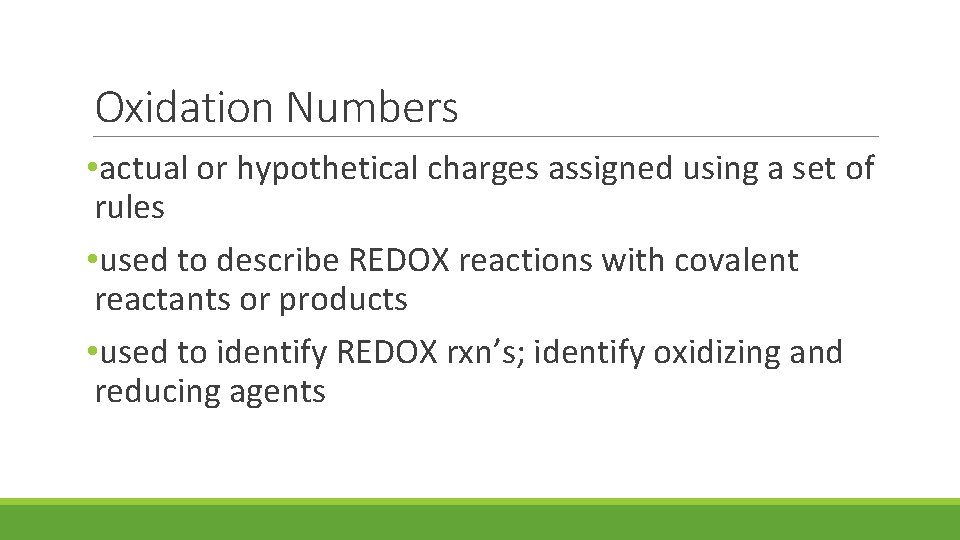 Oxidation Numbers

•actual or hypothetical charges assigned using a set of rules

•used to describe REDOX reactions with covalent reactants or products

•used to identify REDOX rxn’s; identify oxidizing and reducing agents